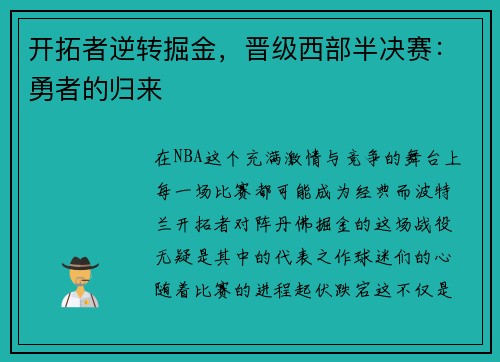 开拓者逆转掘金，晋级西部半决赛：勇者的归来

在NBA这个充满激情与竞争的舞台上每一场比赛都可能成为经典而波特兰开拓者对阵丹佛掘金的这场战役无疑是其中的代表之作球迷们的心随着比赛的进程起伏跌宕这不仅是